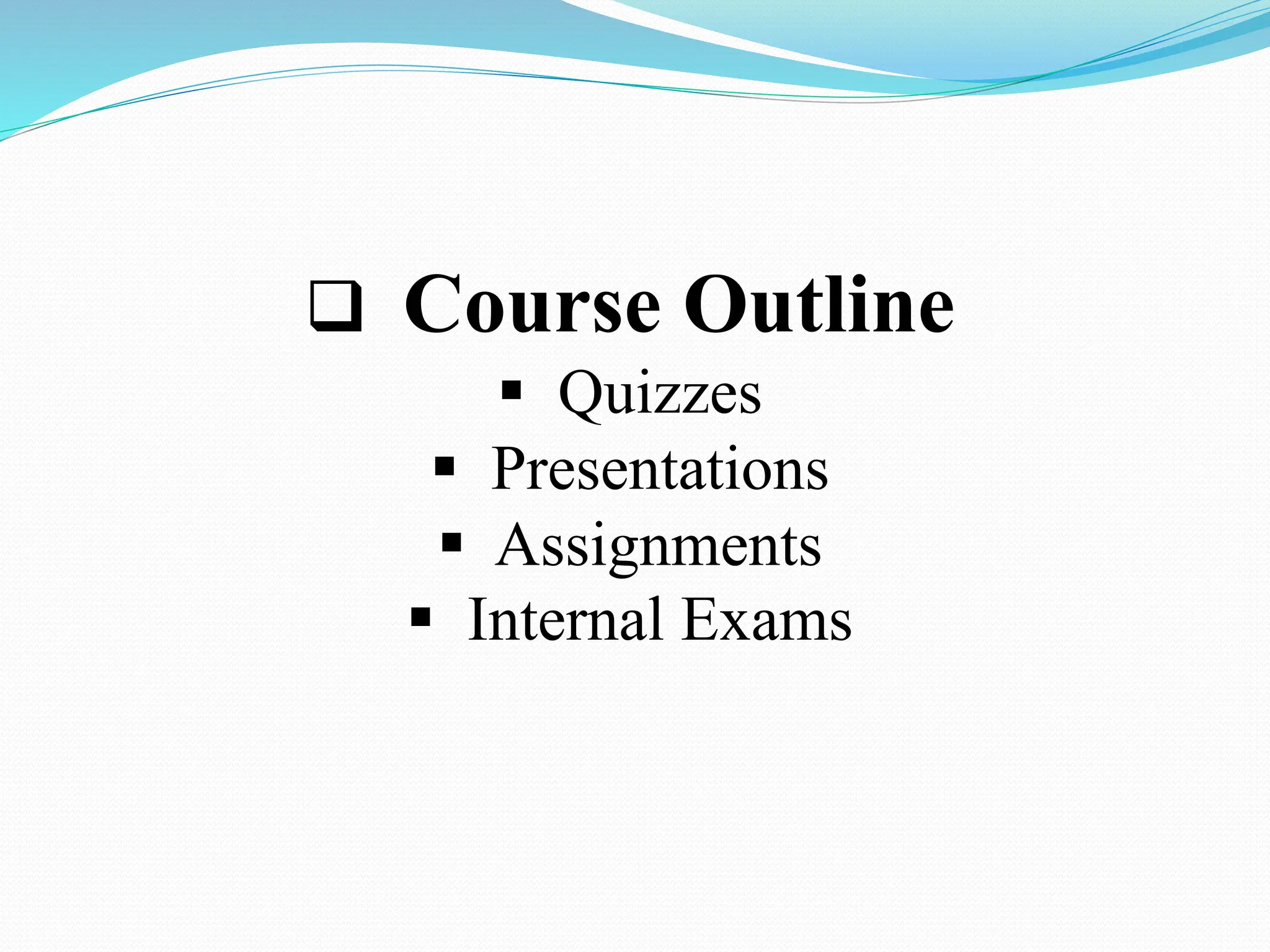 ❑ Course Outline

▪ Quizzes
▪ Presentations
▪ Assignments
▪ Internal Exams